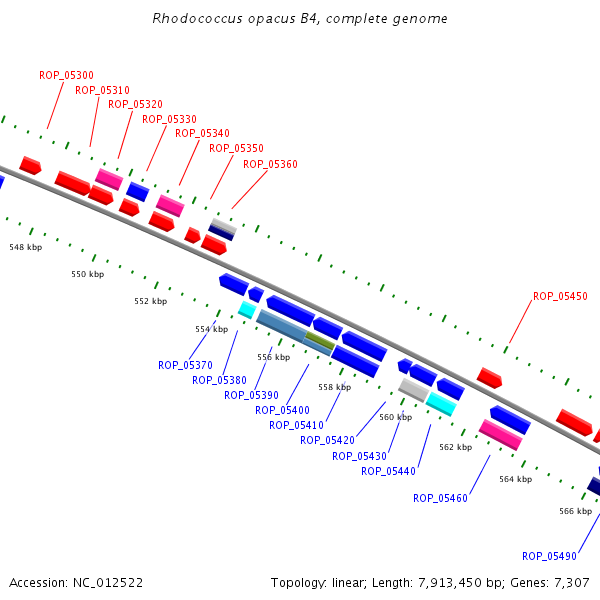 Rhodococcus opacus B4, complete genome

ROP_05300
ROP_05310
ROP_05320
ROP_05330
ROP_05340
ROP_05350
ROP_05360

548 kbp
550 kbp
552 kbp
554 kbp
556 kbp
558 kbp
560 kbp
562 kbp
564 kbp
566 kbp

ROP_05450

ROP_05370
ROP_05380
ROP_05390
ROP_05400
ROP_05410
ROP_05420
ROP_05430
ROP_05440
ROP_05460
ROP_05490

Accession: NC_012522
Topology: linear; Length: 7,913,450 bp; Genes: 7,307